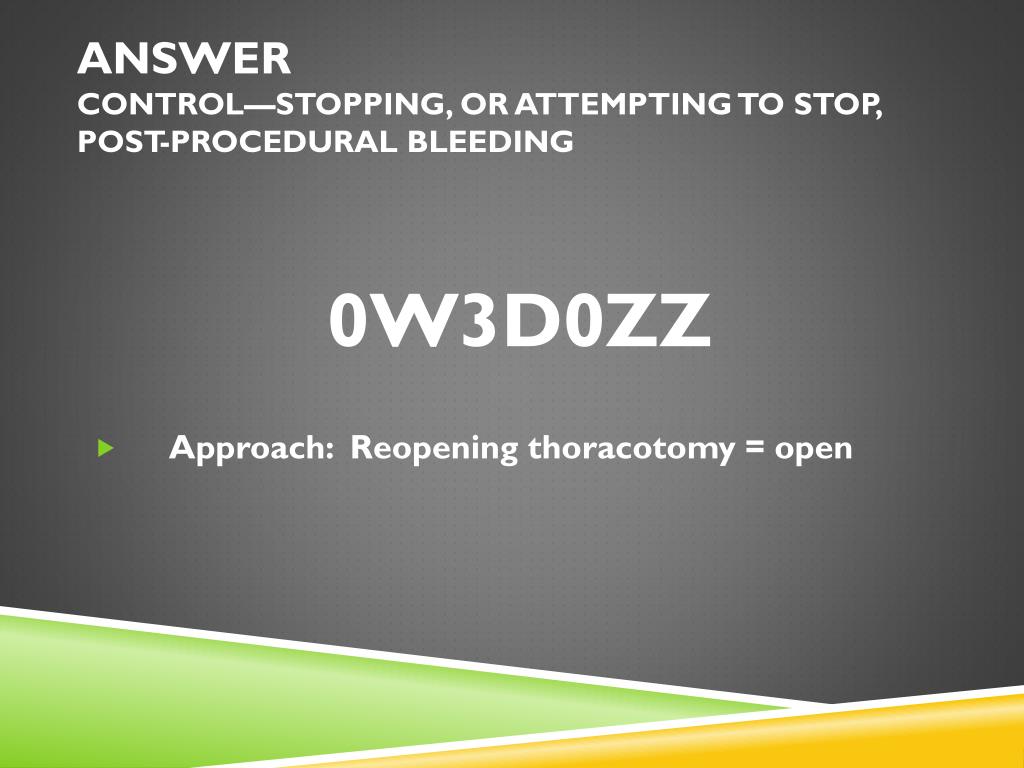 ANSWER
CONTROL—STOPPING, OR ATTEMPTING TO STOP, POST-PROCEDURAL BLEEDING

0W3D0ZZ

Approach: Reopening thoracotomy = open